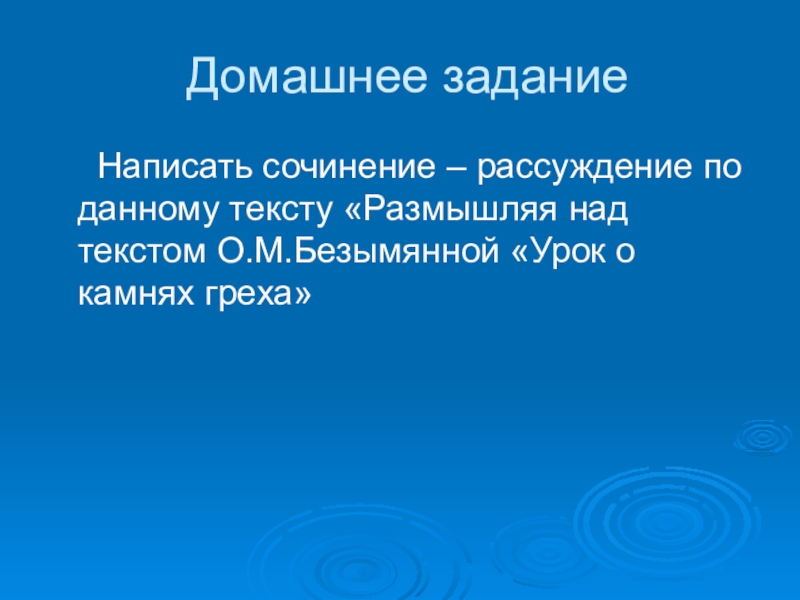 Домашнее задание

Написать сочинение – рассуждение по данному тексту «Размышляя над текстом О.М.Безымянной «Урок о камнях греха»